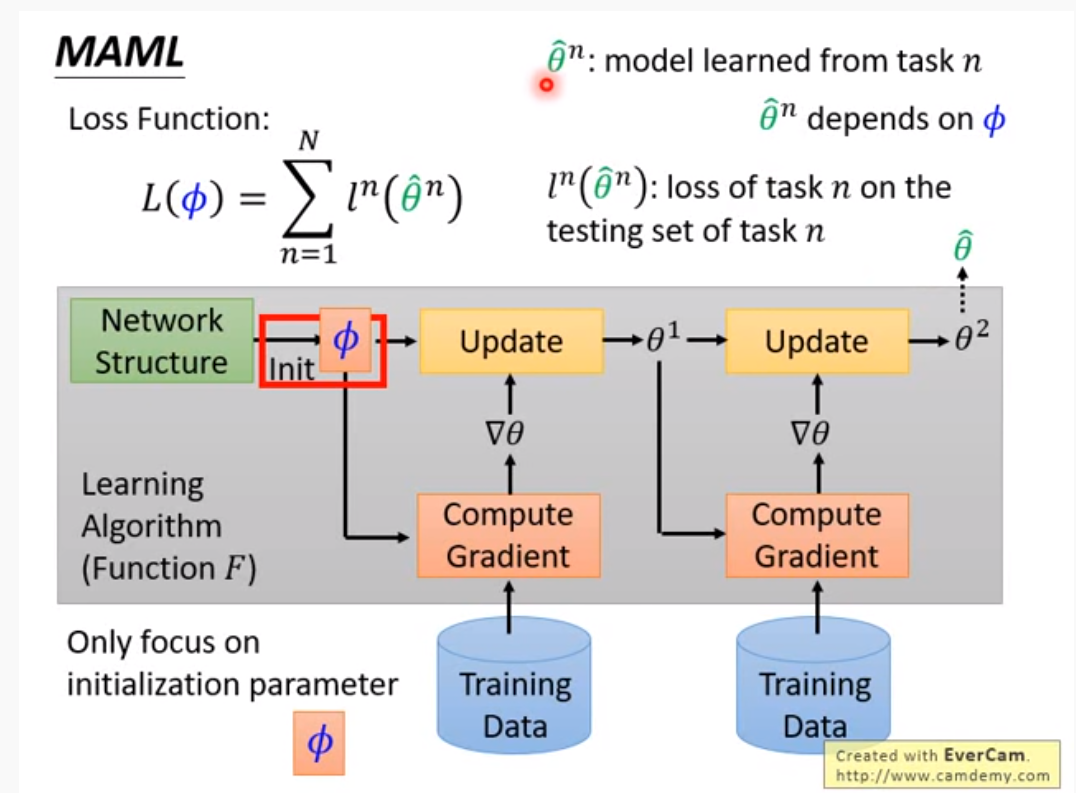 MAML

$\hat{\theta}^n$: model learned from task $n$

$\hat{\theta}^n$ depends on $\phi$

Loss Function:

$L(\phi) = \sum_{n=1}^{N} l^n(\hat{\theta}^n)$

$l^n(\hat{\theta}^n)$: loss of task $n$ on the testing set of task $n$

$\hat{\theta}$

Network Structure

Init

$\phi$

Update

$\theta^1$

Update

$\theta^2$

$\nabla\theta$

$\nabla\theta$

Learning Algorithm (Function $F$)

Compute Gradient

Compute Gradient

Only focus on initialization parameter

$\phi$

Training Data

Training Data

Created with EverCam.
http://www.camdemy.com